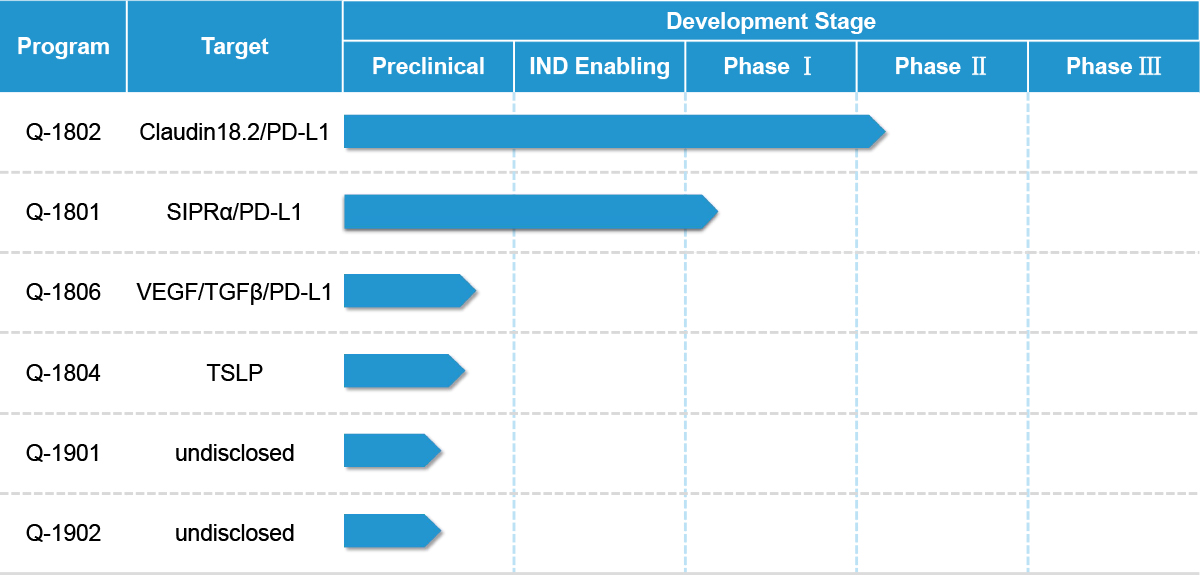 | Program | Target | Development Stage | | | | |
|---|---|---|---|---|---|---|
| | | Preclinical | IND Enabling | Phase Ⅰ | Phase Ⅱ | Phase Ⅲ |
| Q-1802 | Claudin18.2/PD-L1 | | | | | |
| Q-1801 | SIPRα/PD-L1 | | | | | |
| Q-1806 | VEGF/TGFβ/PD-L1 | | | | | |
| Q-1804 | TSLP | | | | | |
| Q-1901 | undisclosed | | | | | |
| Q-1902 | undisclosed | | | | | |